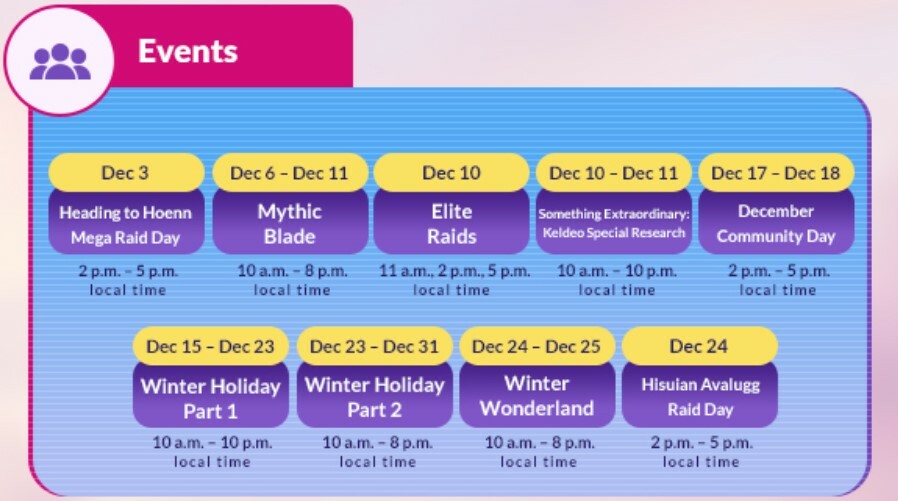 Events

Dec 3
Heading to Hoenn Mega Raid Day
2 p.m. – 5 p.m. local time

Dec 6 – Dec 11
Mythic Blade
10 a.m. – 8 p.m. local time

Dec 10
Elite Raids
11 a.m., 2 p.m., 5 p.m. local time

Dec 10 – Dec 11
Something Extraordinary: Keldeo Special Research
10 a.m. – 10 p.m. local time

Dec 17 – Dec 18
December Community Day
2 p.m. – 5 p.m. local time

Dec 15 – Dec 23
Winter Holiday Part 1
10 a.m. – 10 p.m. local time

Dec 23 – Dec 31
Winter Holiday Part 2
10 a.m. – 8 p.m. local time

Dec 24 – Dec 25
Winter Wonderland
10 a.m. – 8 p.m. local time

Dec 24
Hisuian Avalugg Raid Day
2 p.m. – 5 p.m. local time